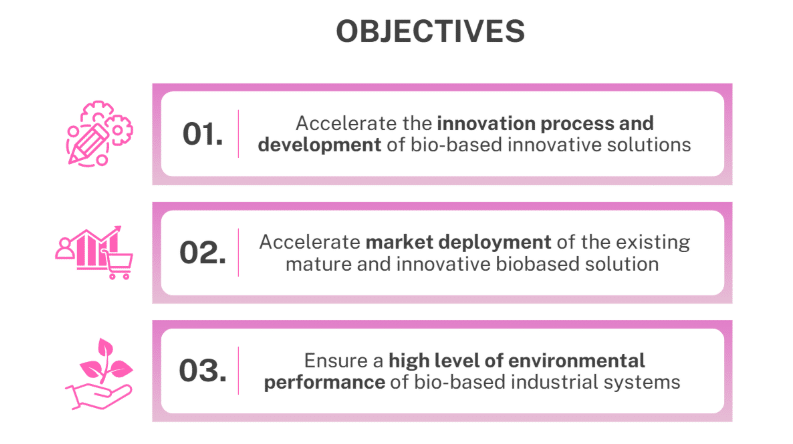 OBJECTIVES

01.

Accelerate the innovation process and development of bio-based innovative solutions

02.

Accelerate market deployment of the existing mature and innovative biobased solution

03.

Ensure a high level of environmental performance of bio-based industrial systems